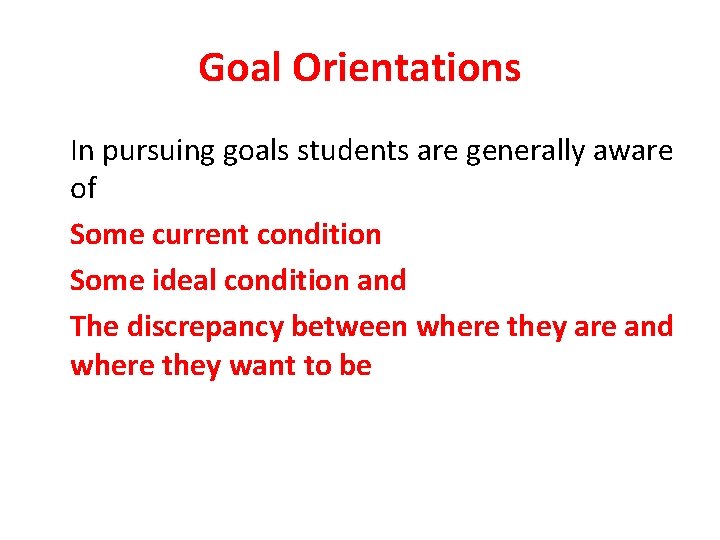 Goal Orientations

In pursuing goals students are generally aware of

Some current condition

Some ideal condition and

The discrepancy between where they are and where they want to be